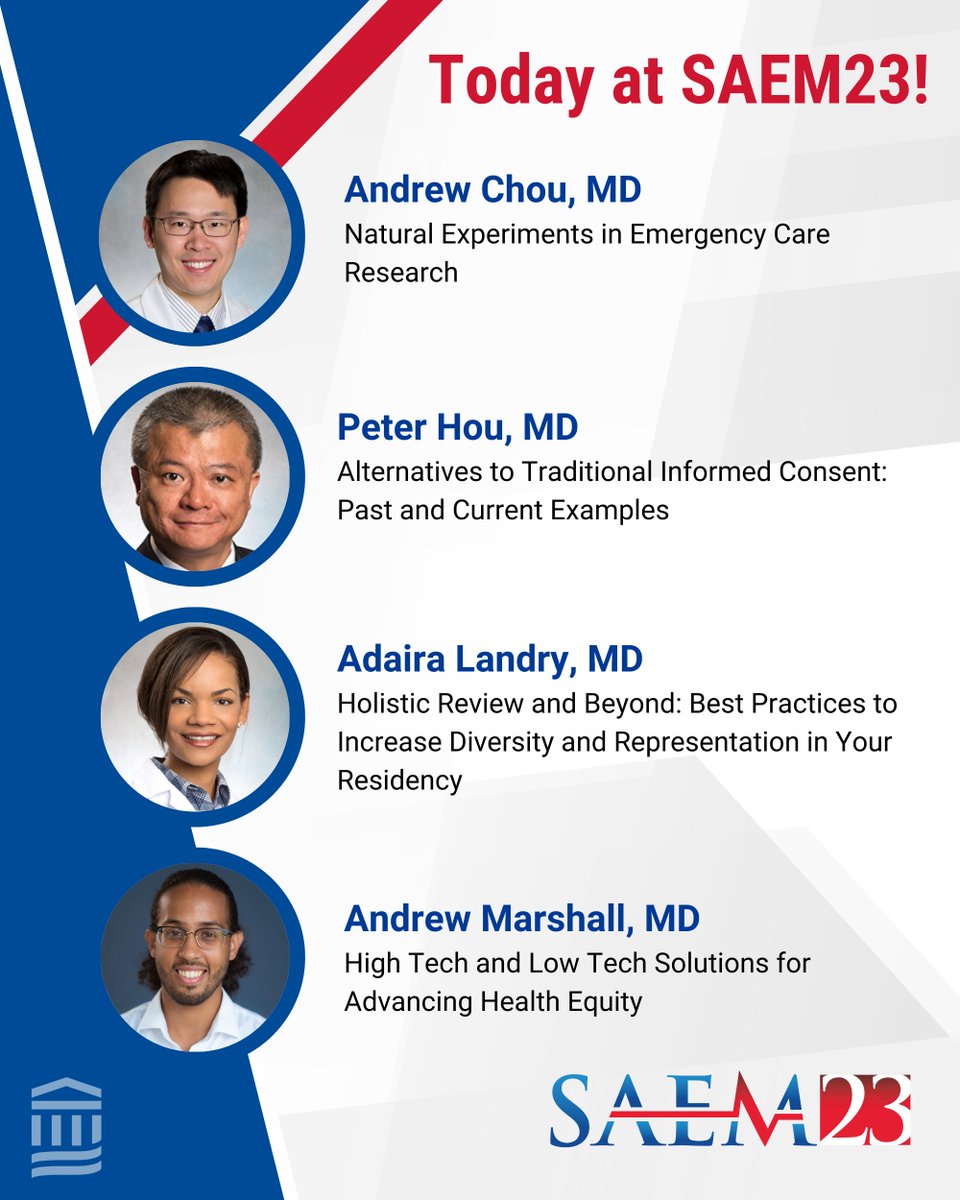 Today at SAEM23!

Andrew Chou, MD
Natural Experiments in Emergency Care Research

Peter Hou, MD
Alternatives to Traditional Informed Consent: Past and Current Examples

Adaira Landry, MD
Holistic Review and Beyond: Best Practices to Increase Diversity and Representation in Your Residency

Andrew Marshall, MD
High Tech and Low Tech Solutions for Advancing Health Equity

SAEM23